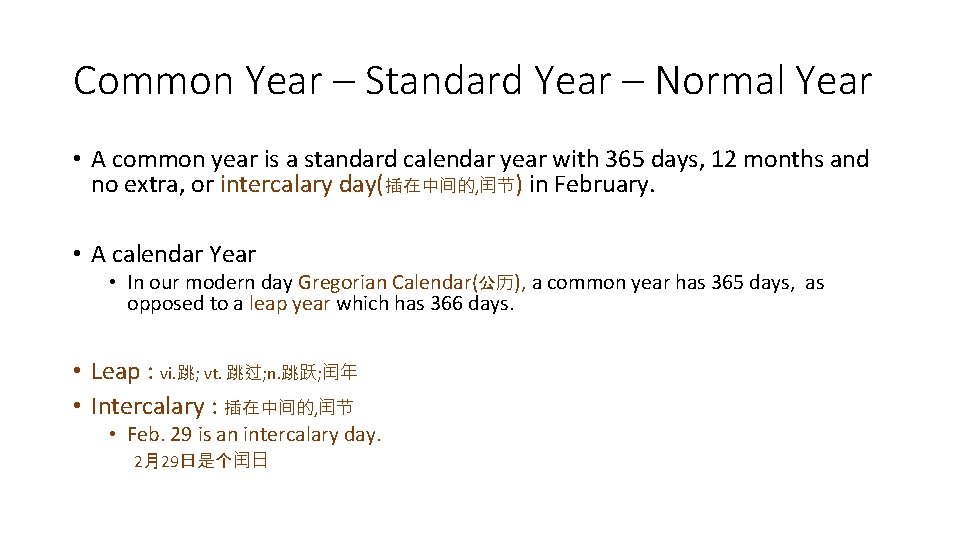 Common Year – Standard Year – Normal Year

• A common year is a standard calendar year with 365 days, 12 months and no extra, or intercalary day(插在中间的,闰节) in February.

• A calendar Year
  • In our modern day Gregorian Calendar(公历), a common year has 365 days, as opposed to a leap year which has 366 days.

• Leap : vi.跳; vt. 跳过;n.跳跃;闰年
• Intercalary : 插在中间的,闰节
  • Feb. 29 is an intercalary day.
  2月29日是个闰日